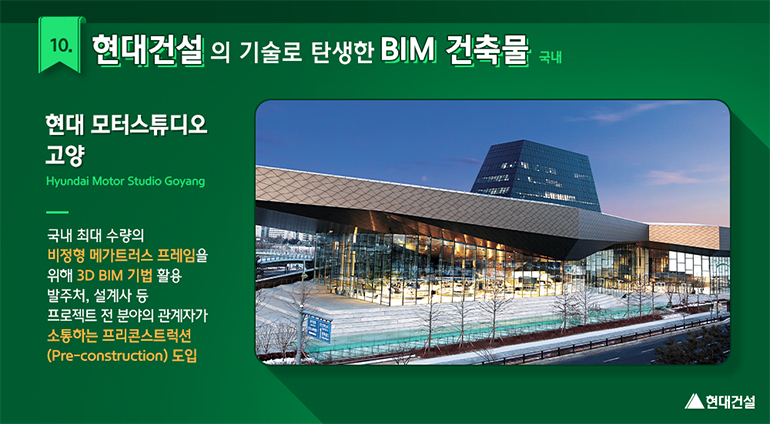 10. 현대건설 의 기술로 탄생한 BIM 건축물 국내

현대 모터스튜디오 고양

Hyundai Motor Studio Goyang

국내 최대 수량의 비정형 메가트러스 프레임을 위해 3D BIM 기법 활용 발주처, 설계사 등 프로젝트 전 분야의 관계자가 소통하는 프리콘스트럭션 (Pre-construction) 도입

현대건설